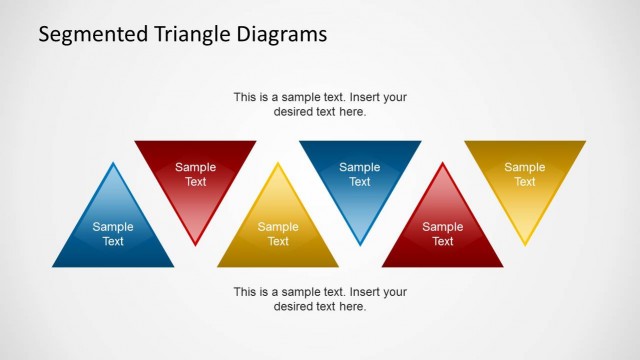 Segmented Triangle Diagrams

This is a sample text. Insert your desired text here.

Sample Text

Sample Text

Sample Text

Sample Text

Sample Text

Sample Text

This is a sample text. Insert your desired text here.